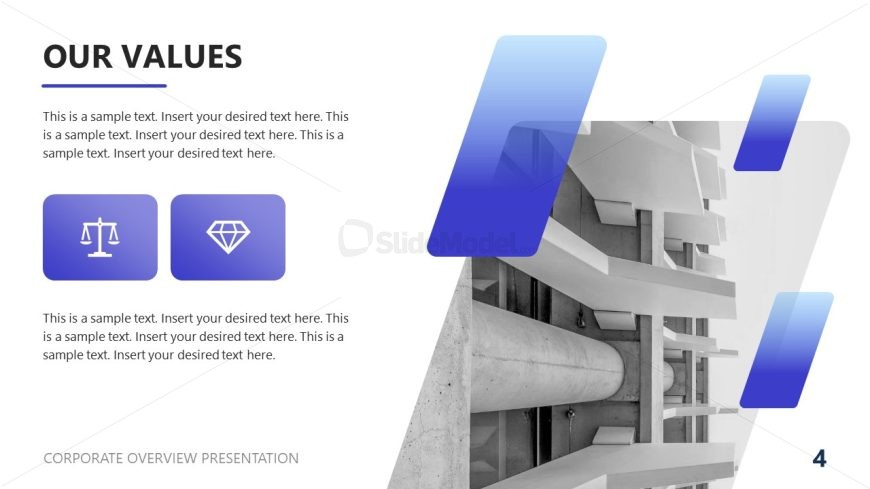 OUR VALUES

This is a sample text. Insert your desired text here. This is a sample text. Insert your desired text here. This is a sample text. Insert your desired text here.

SlideModel

This is a sample text. Insert your desired text here. This is a sample text. Insert your desired text here. This is a sample text. Insert your desired text here.

CORPORATE OVERVIEW PRESENTATION

4